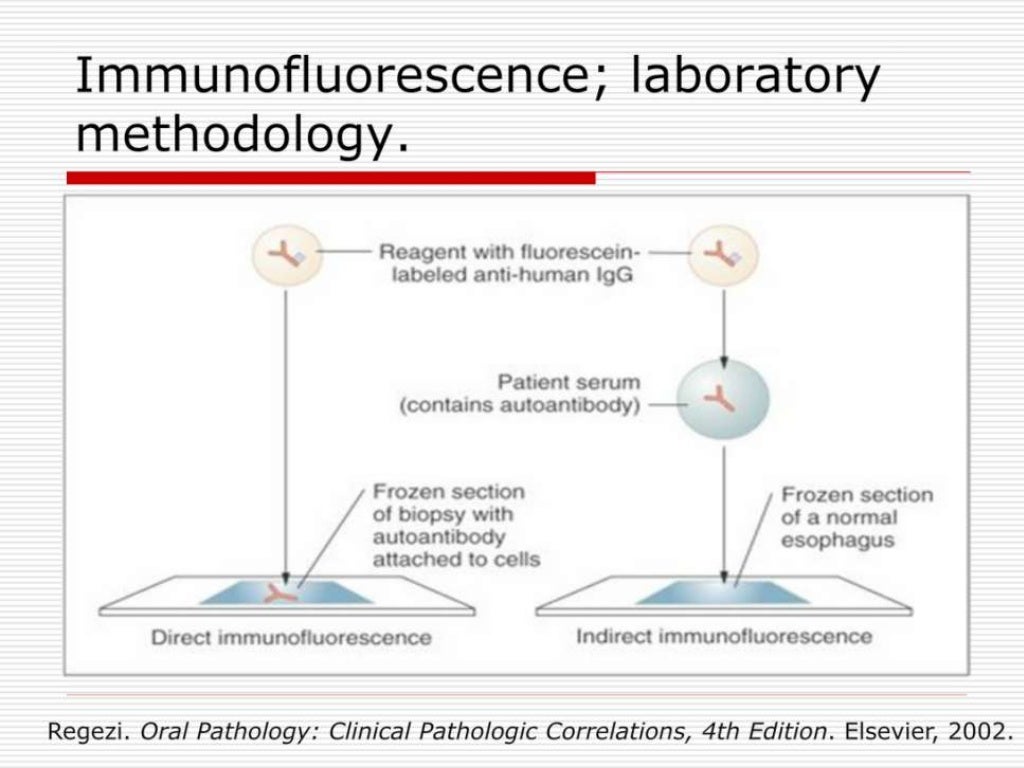 Immunofluorescence; laboratory methodology.

Reagent with fluorescein-labeled anti-human IgG

Patient serum (contains autoantibody)

Frozen section of biopsy with autoantibody attached to cells

Frozen section of a normal esophagus

Direct immunofluorescence

Indirect immunofluorescence

Regezi. Oral Pathology: Clinical Pathologic Correlations, 4th Edition. Elsevier, 2002.